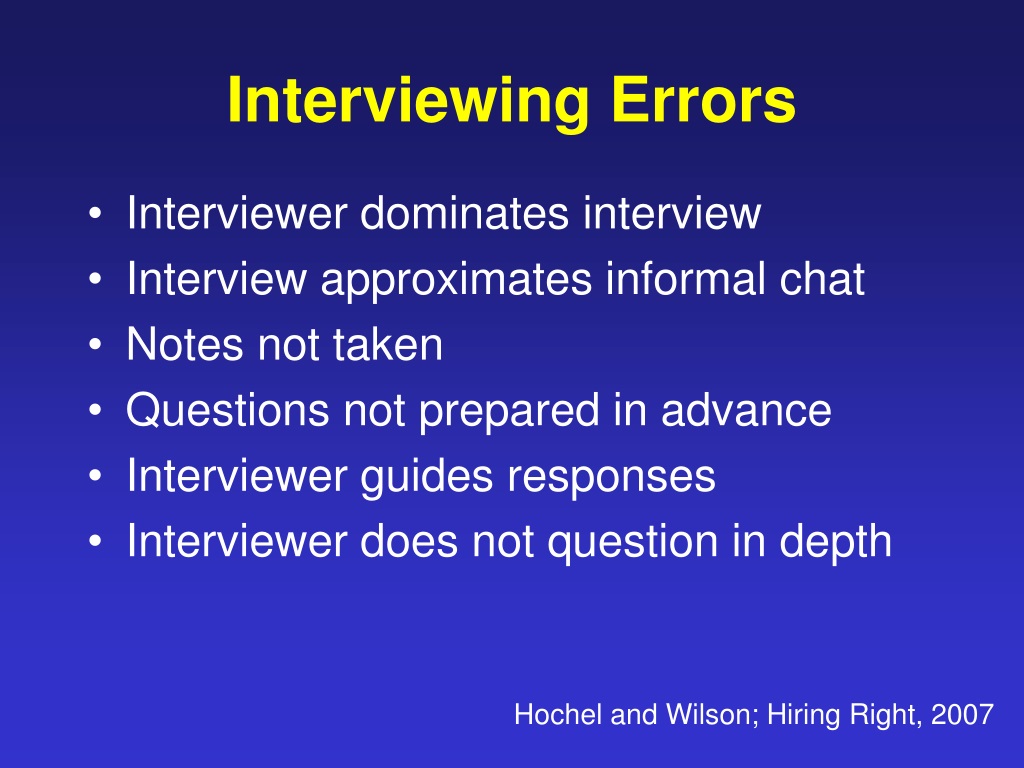 Interviewing Errors

• Interviewer dominates interview
• Interview approximates informal chat
• Notes not taken
• Questions not prepared in advance
• Interviewer guides responses
• Interviewer does not question in depth

Hochel and Wilson; Hiring Right, 2007